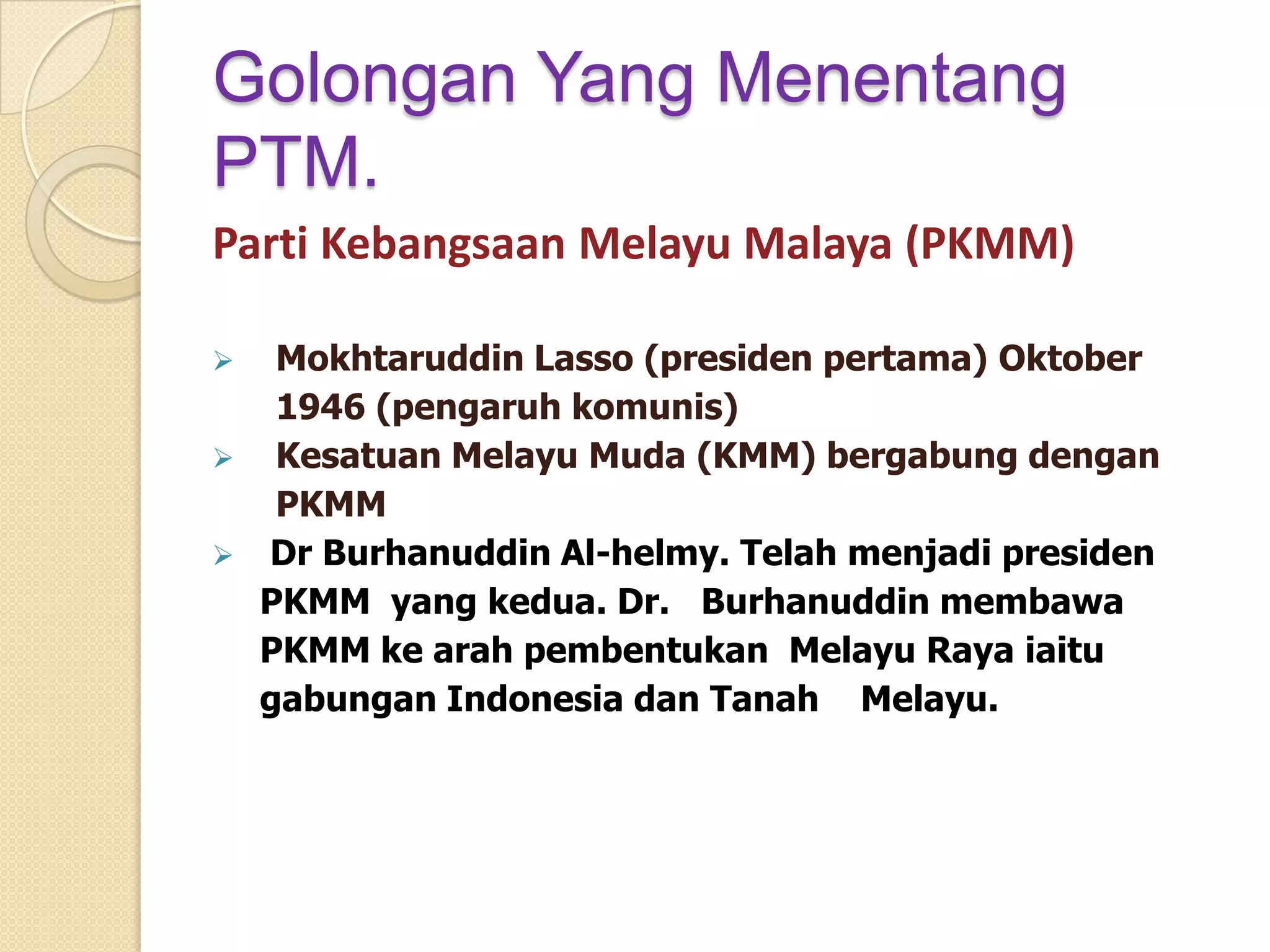 Golongan Yang Menentang PTM.

Parti Kebangsaan Melayu Malaya (PKMM)

➢ Mokhtaruddin Lasso (presiden pertama) Oktober 1946 (pengaruh komunis)
➢ Kesatuan Melayu Muda (KMM) bergabung dengan PKMM
➢ Dr Burhanuddin Al-helmy. Telah menjadi presiden PKMM yang kedua. Dr. Burhanuddin membawa PKMM ke arah pembentukan Melayu Raya iaitu gabungan Indonesia dan Tanah Melayu.